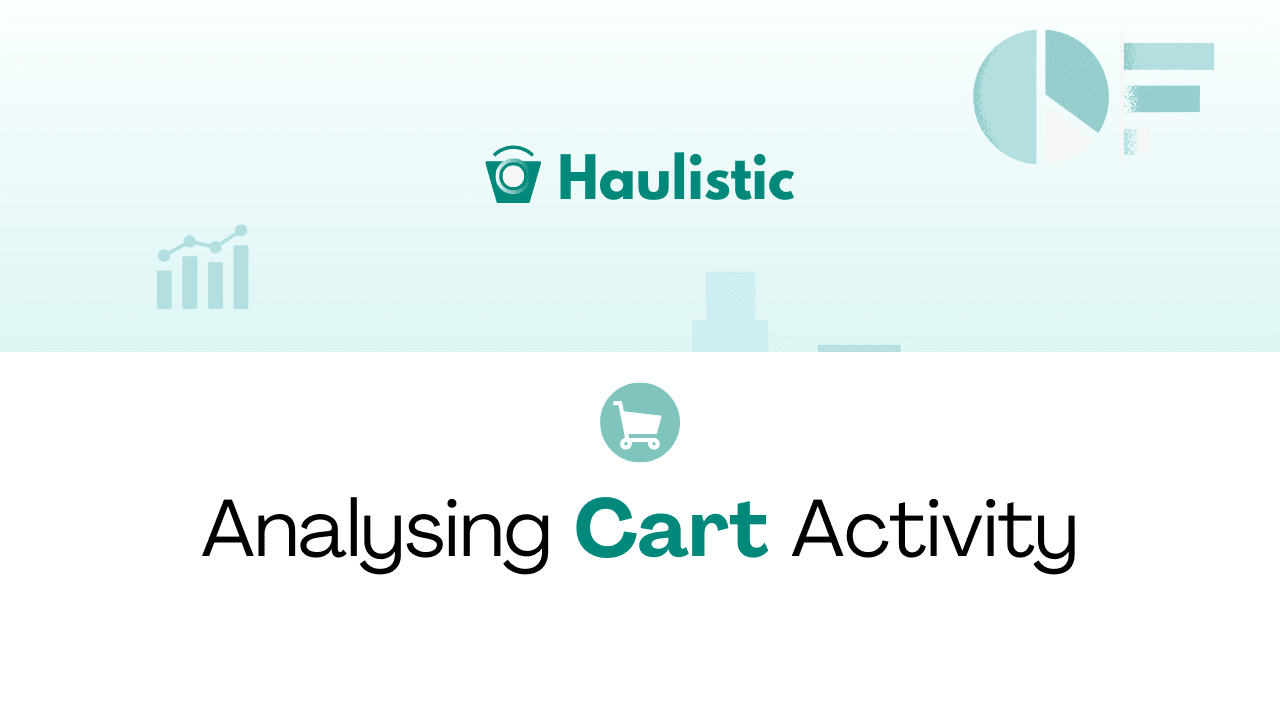 Haulistic

Analysing Cart Activity